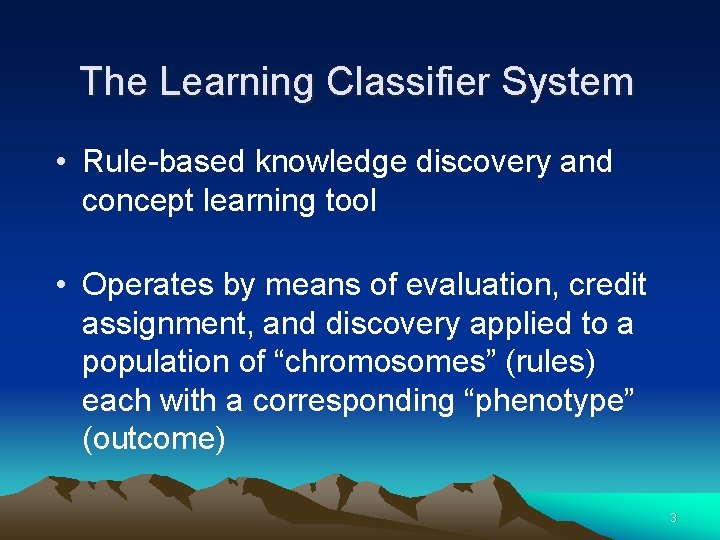 The Learning Classifier System

• Rule-based knowledge discovery and concept learning tool

• Operates by means of evaluation, credit assignment, and discovery applied to a population of “chromosomes” (rules) each with a corresponding “phenotype” (outcome)

3